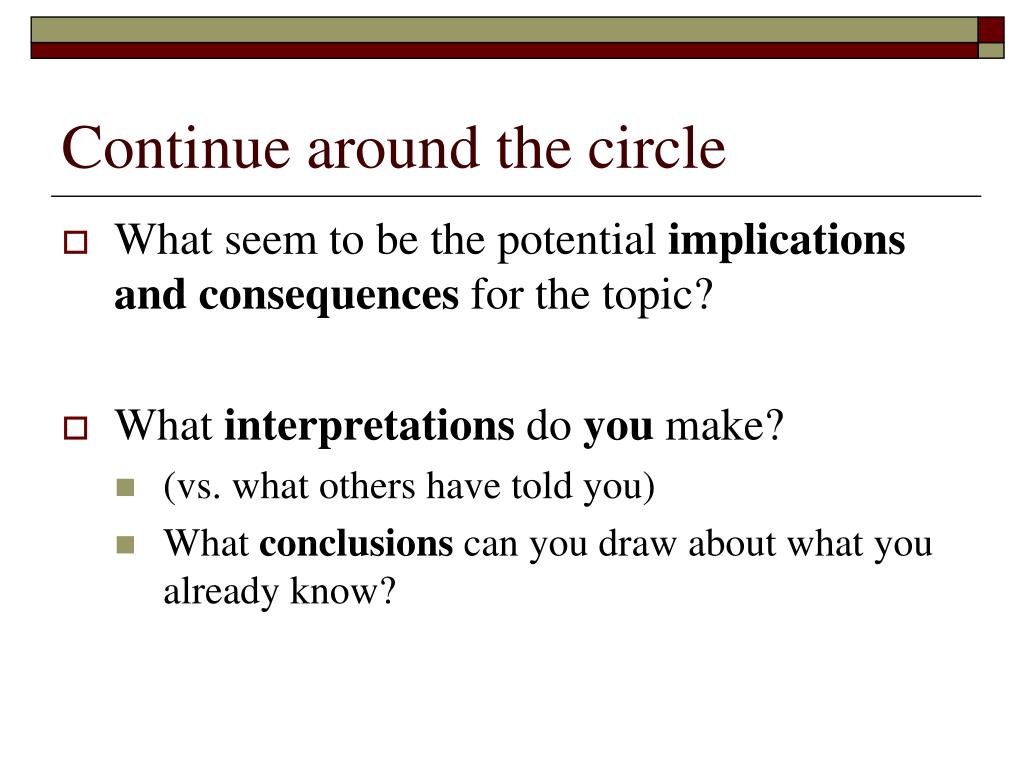 Continue around the circle

What seem to be the potential implications and consequences for the topic?

What interpretations do you make?

(vs. what others have told you)

What conclusions can you draw about what you already know?